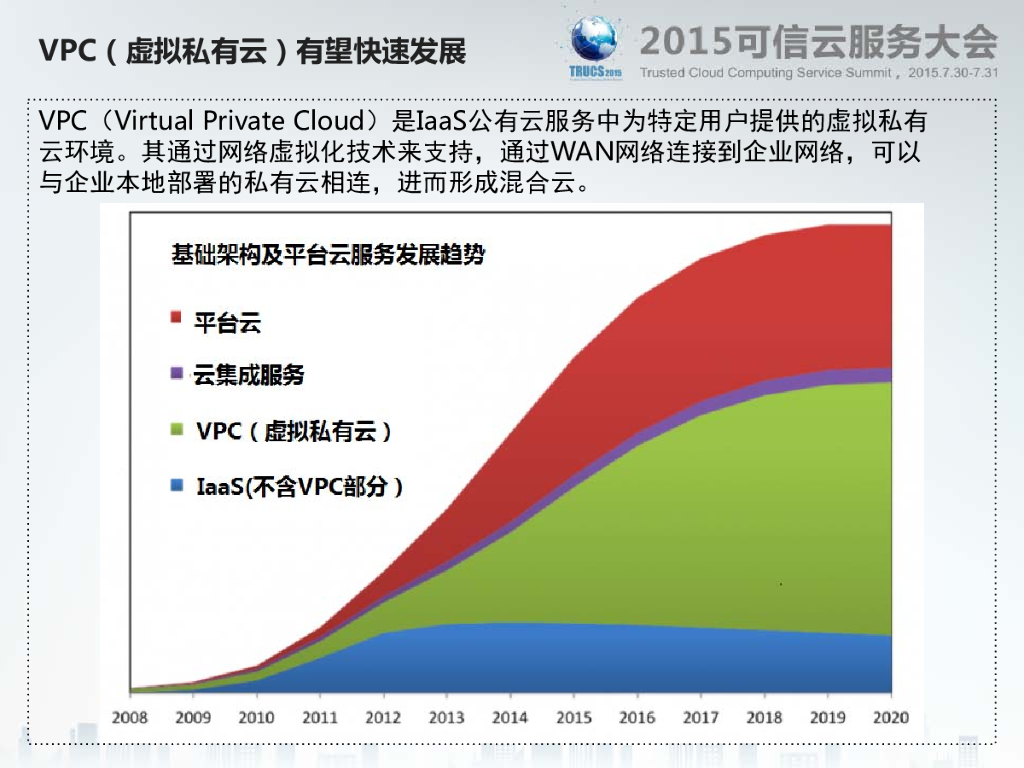 VPC（虚拟私有云）有望快速发展

TRUCS 2015

2015可信云服务大会
Trusted Cloud Computing Service Summit，2015.7.30-7.31

VPC（Virtual Private Cloud）是IaaS公有云服务中为特定用户提供的虚拟私有云环境。其通过网络虚拟化技术来支持，通过WAN网络连接到企业网络，可以与企业本地部署的私有云相连，进而形成混合云。

基础架构及平台云服务发展趋势

平台云
云集成服务
VPC（虚拟私有云）
IaaS(不含VPC部分）

2008 2009 2010 2011 2012 2013 2014 2015 2016 2017 2018 2019 2020